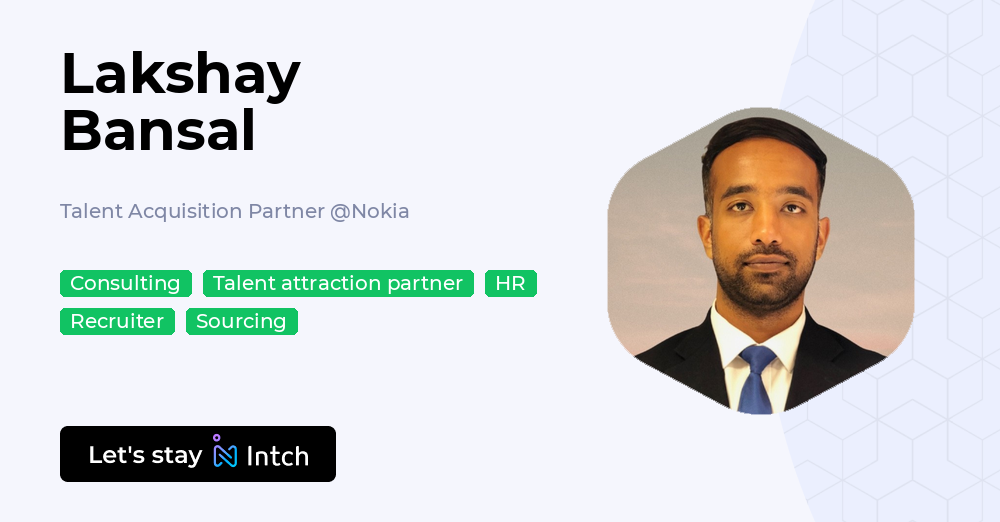 Lakshay Bansal

Talent Acquisition Partner @Nokia

Consulting
Talent attraction partner
HR
Recruiter
Sourcing

Let's stay Intch